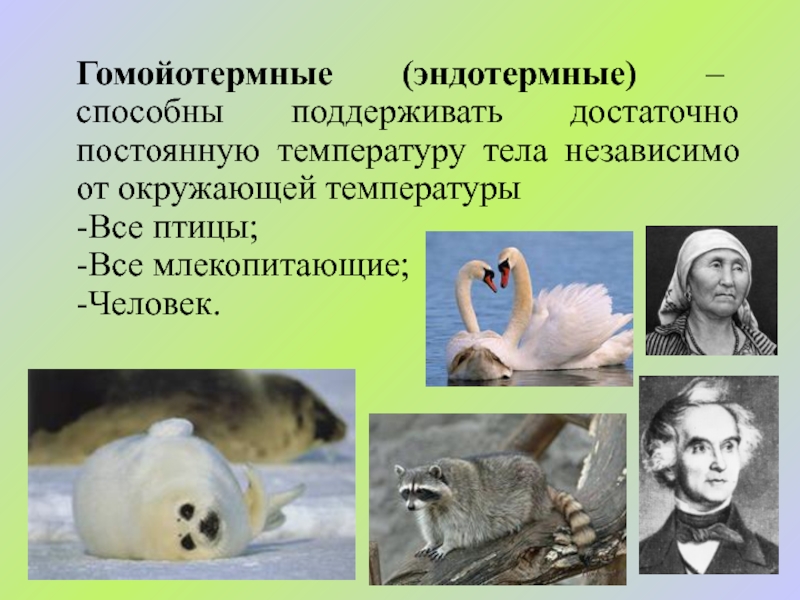 Гомойотермные (эндотермные) – способны поддерживать достаточно постоянную температуру тела независимо от окружающей температуры
-Все птицы;
-Все млекопитающие;
-Человек.